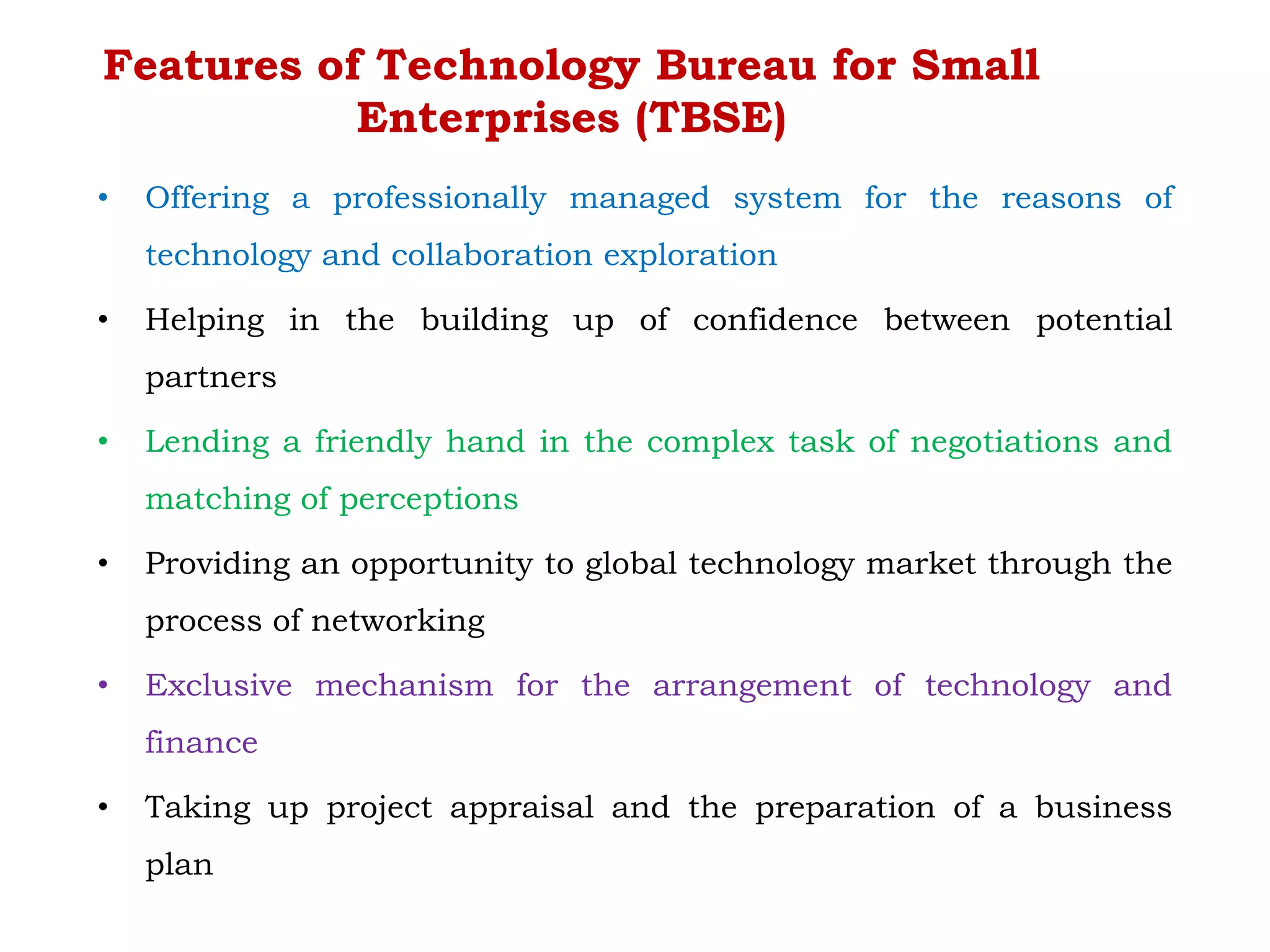 Features of Technology Bureau for Small Enterprises (TBSE)

• Offering a professionally managed system for the reasons of technology and collaboration exploration

• Helping in the building up of confidence between potential partners

• Lending a friendly hand in the complex task of negotiations and matching of perceptions

• Providing an opportunity to global technology market through the process of networking

• Exclusive mechanism for the arrangement of technology and finance

• Taking up project appraisal and the preparation of a business plan